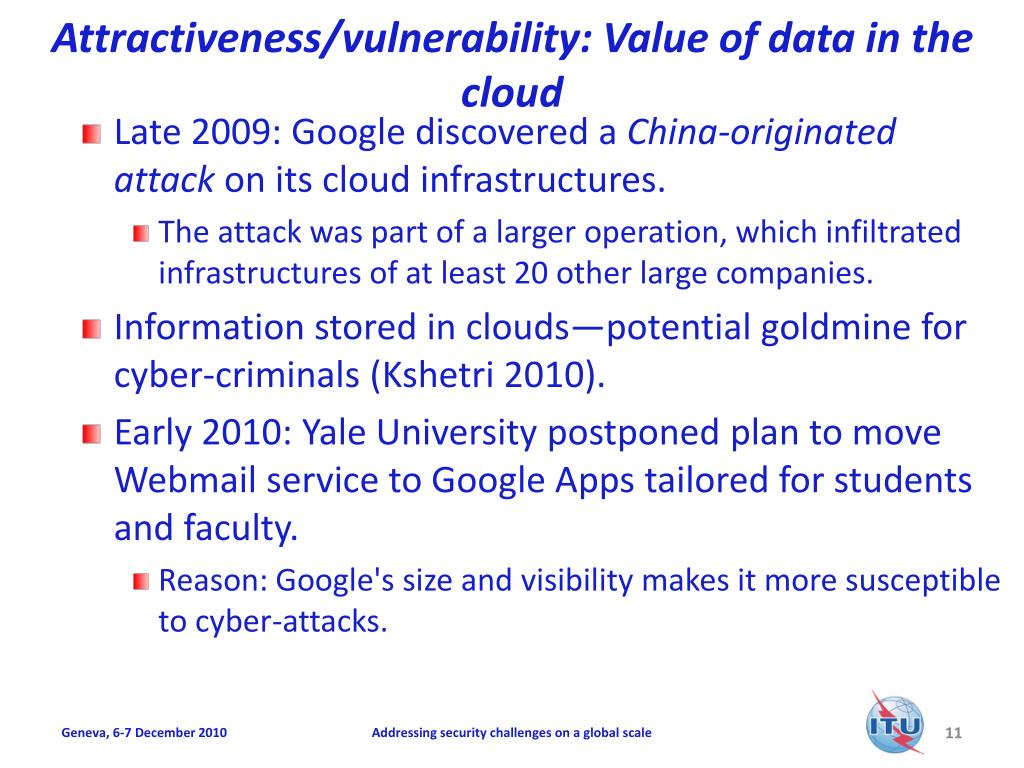 Attractiveness/vulnerability: Value of data in the cloud

Late 2009: Google discovered a China-originated attack on its cloud infrastructures.

The attack was part of a larger operation, which infiltrated infrastructures of at least 20 other large companies.

Information stored in clouds—potential goldmine for cyber-criminals (Kshetri 2010).

Early 2010: Yale University postponed plan to move Webmail service to Google Apps tailored for students and faculty.

Reason: Google's size and visibility makes it more susceptible to cyber-attacks.

Geneva, 6-7 December 2010

Addressing security challenges on a global scale

ITU

11